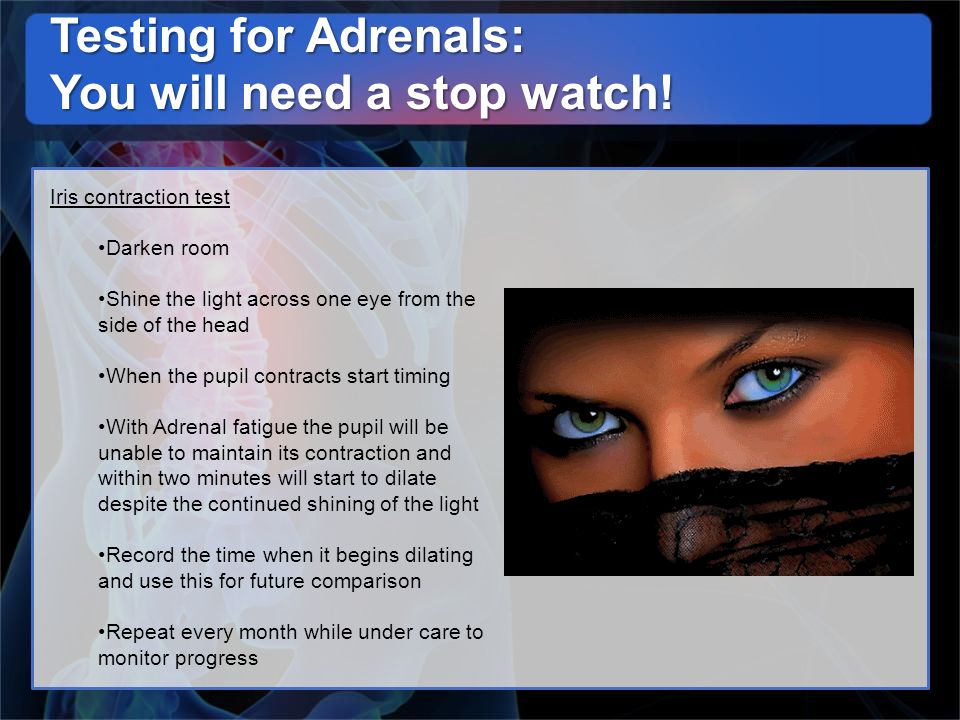 Testing for Adrenals:
You will need a stop watch!

Iris contraction test

•Darken room

•Shine the light across one eye from the side of the head

•When the pupil contracts start timing

•With Adrenal fatigue the pupil will be unable to maintain its contraction and within two minutes will start to dilate despite the continued shining of the light

•Record the time when it begins dilating and use this for future comparison

•Repeat every month while under care to monitor progress